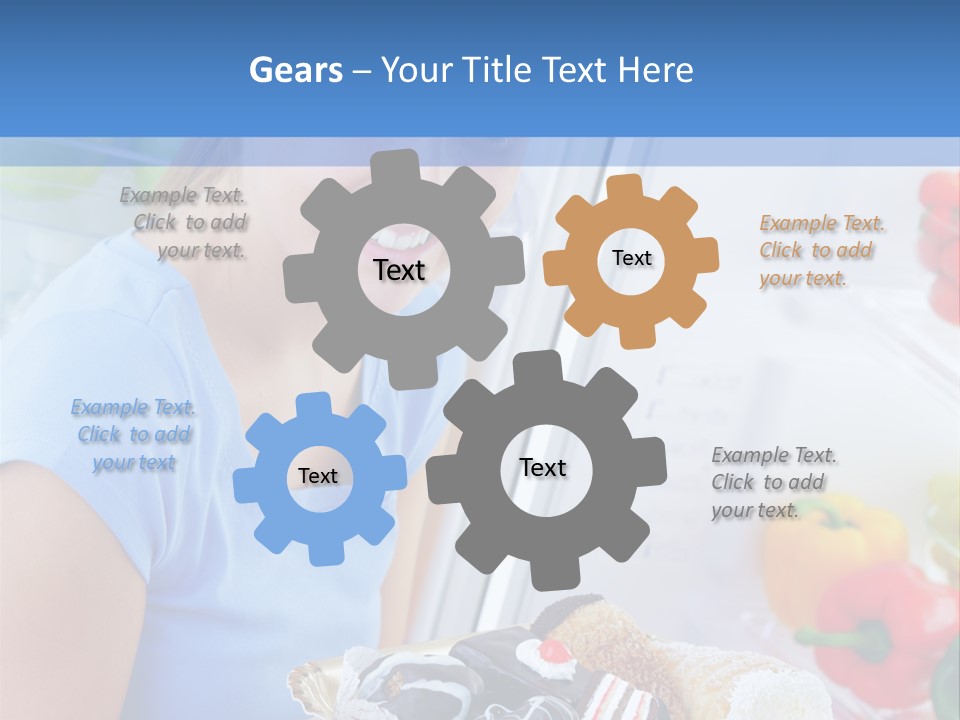 Gears – Your Title Text Here

Example Text. Click to add your text.

Text

Text

Example Text. Click to add your text.

Example Text. Click to add your text

Text

Text

Example Text. Click to add your text.